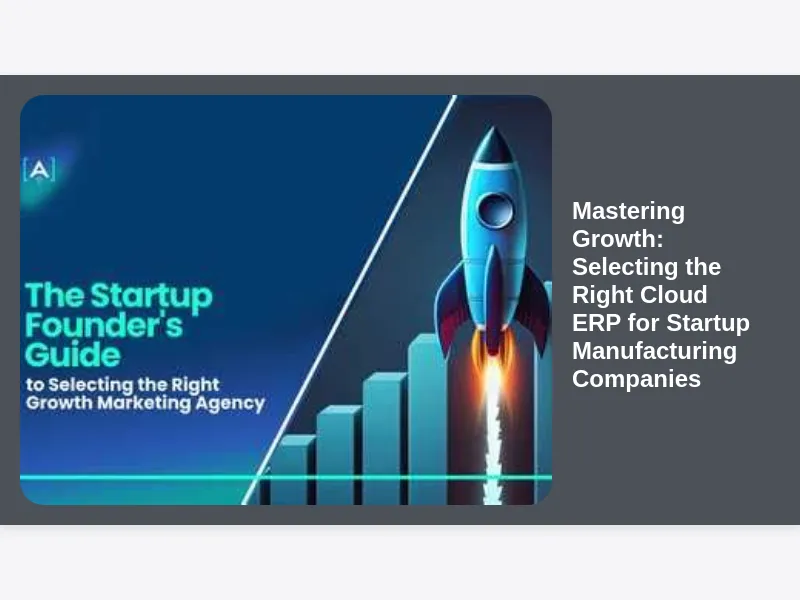 [A]

The Startup Founder's Guide
to Selecting the Right Growth Marketing Agency

Mastering Growth: Selecting the Right Cloud ERP for Startup Manufacturing Companies